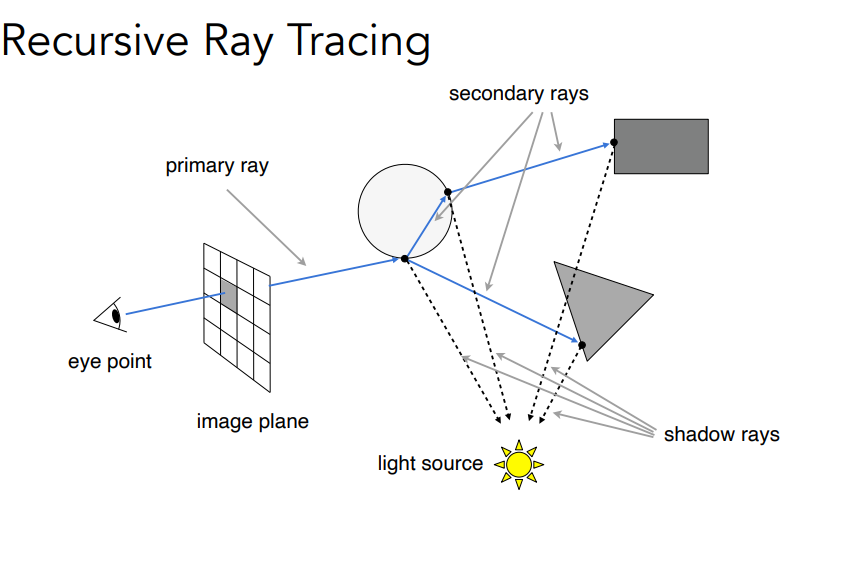 Recursive Ray Tracing

secondary rays

primary ray

eye point

image plane

light source

shadow rays